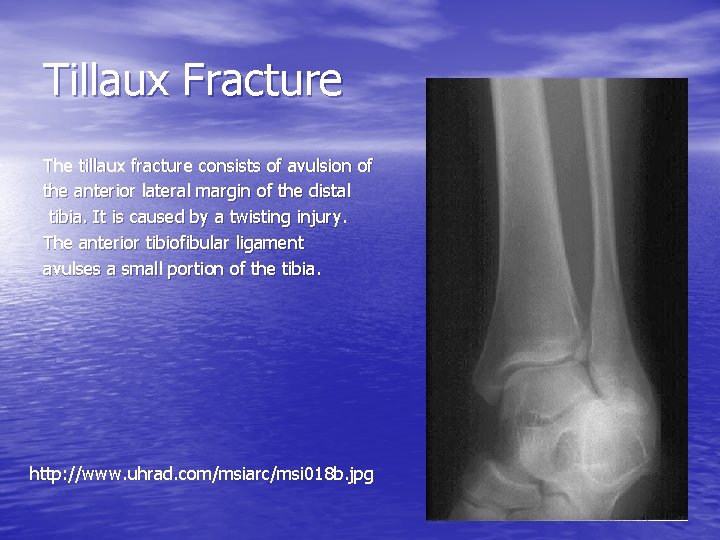 Tillaux Fracture

The tillaux fracture consists of avulsion of the anterior lateral margin of the distal tibia. It is caused by a twisting injury. The anterior tibiofibular ligament avulses a small portion of the tibia.

http://www.uhrad.com/msiarc/msi018b.jpg